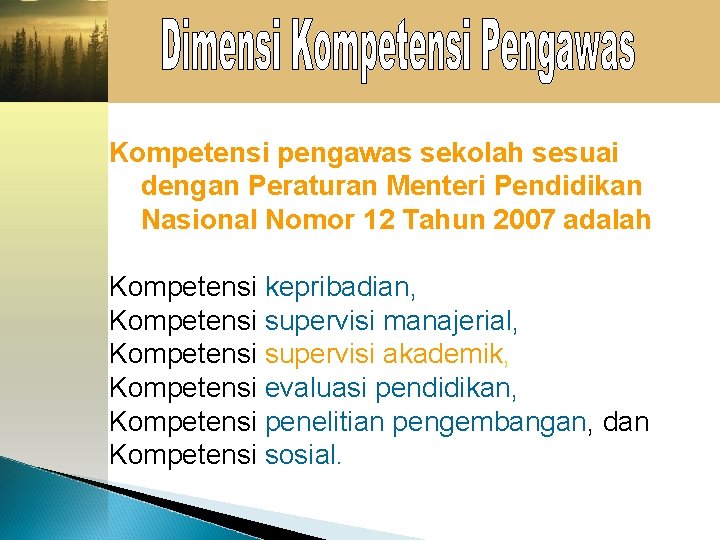 Dimensi Kompetensi Pengawas

Kompetensi pengawas sekolah sesuai dengan Peraturan Menteri Pendidikan Nasional Nomor 12 Tahun 2007 adalah

Kompetensi kepribadian,
Kompetensi supervisi manajerial,
Kompetensi supervisi akademik,
Kompetensi evaluasi pendidikan,
Kompetensi penelitian pengembangan, dan
Kompetensi sosial.